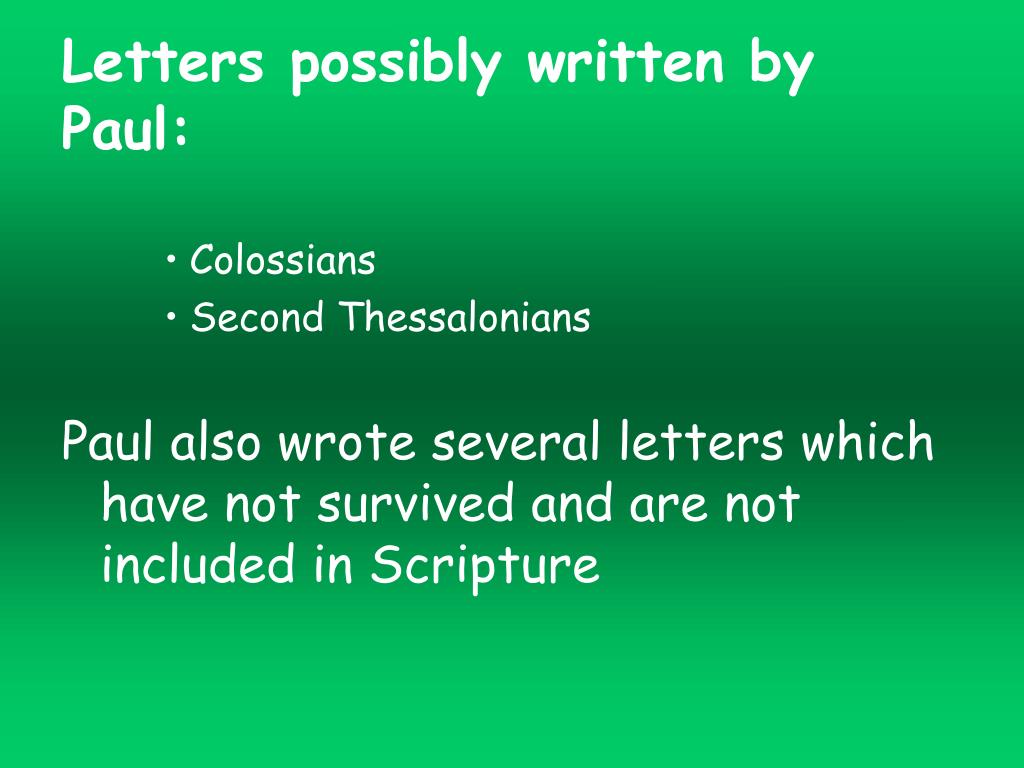 Letters possibly written by Paul:

• Colossians
• Second Thessalonians

Paul also wrote several letters which have not survived and are not included in Scripture